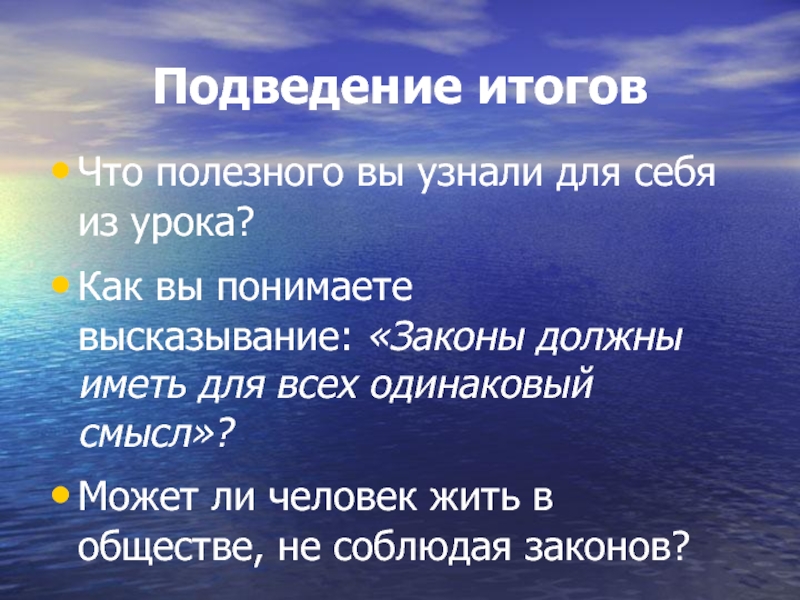 Подведение итогов

• Что полезного вы узнали для себя из урока?

• Как вы понимаете высказывание: «Законы должны иметь для всех одинаковый смысл»?

• Может ли человек жить в обществе, не соблюдая законов?